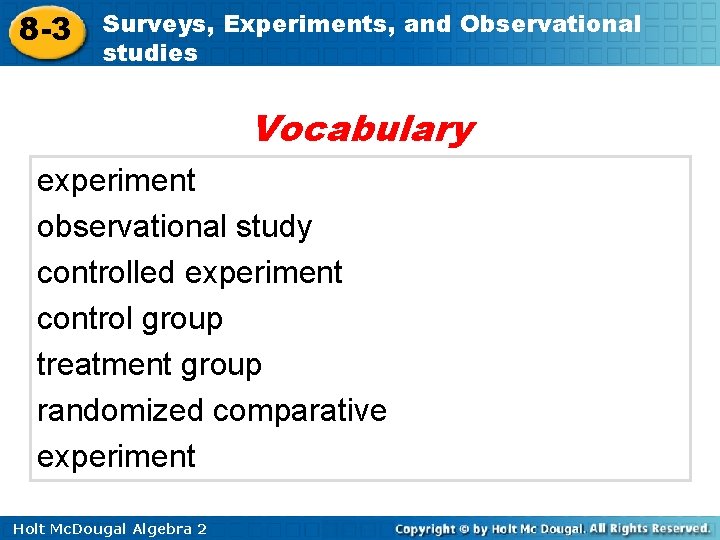 8-3 Surveys, Experiments, and Observational studies

Vocabulary

experiment
observational study
controlled experiment
control group
treatment group
randomized comparative experiment

Holt McDougal Algebra 2

Copyright © by Holt Mc Dougal. All Rights Reserved.